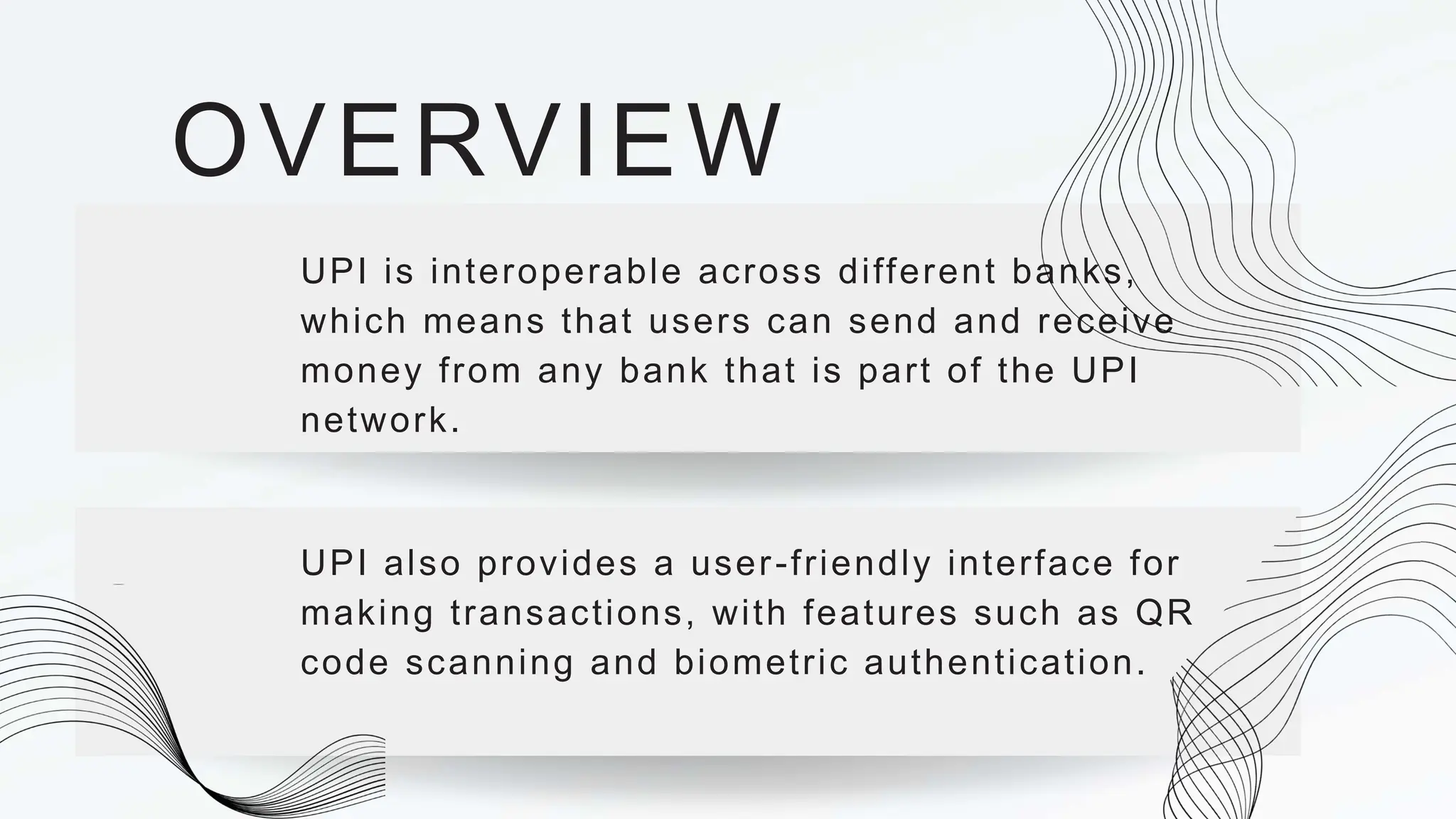 OVERVIEW

UPI is interoperable across different banks, which means that users can send and receive money from any bank that is part of the UPI network.

UPI also provides a user-friendly interface for making transactions, with features such as QR code scanning and biometric authentication.